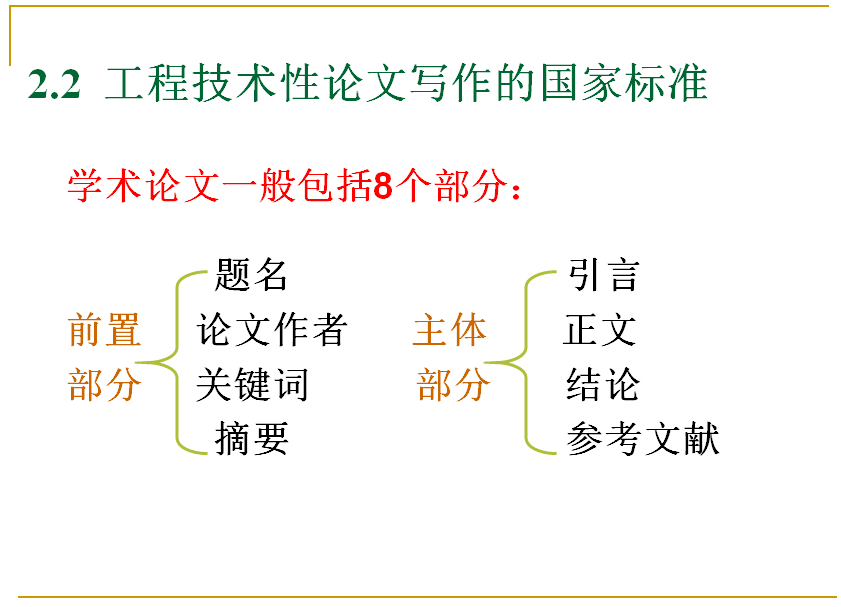 2.2 工程技术性论文写作的国家标准

学术论文一般包括8个部分：

前置部分
题名
论文作者
关键词
摘要

主体部分
引言
正文
结论
参考文献